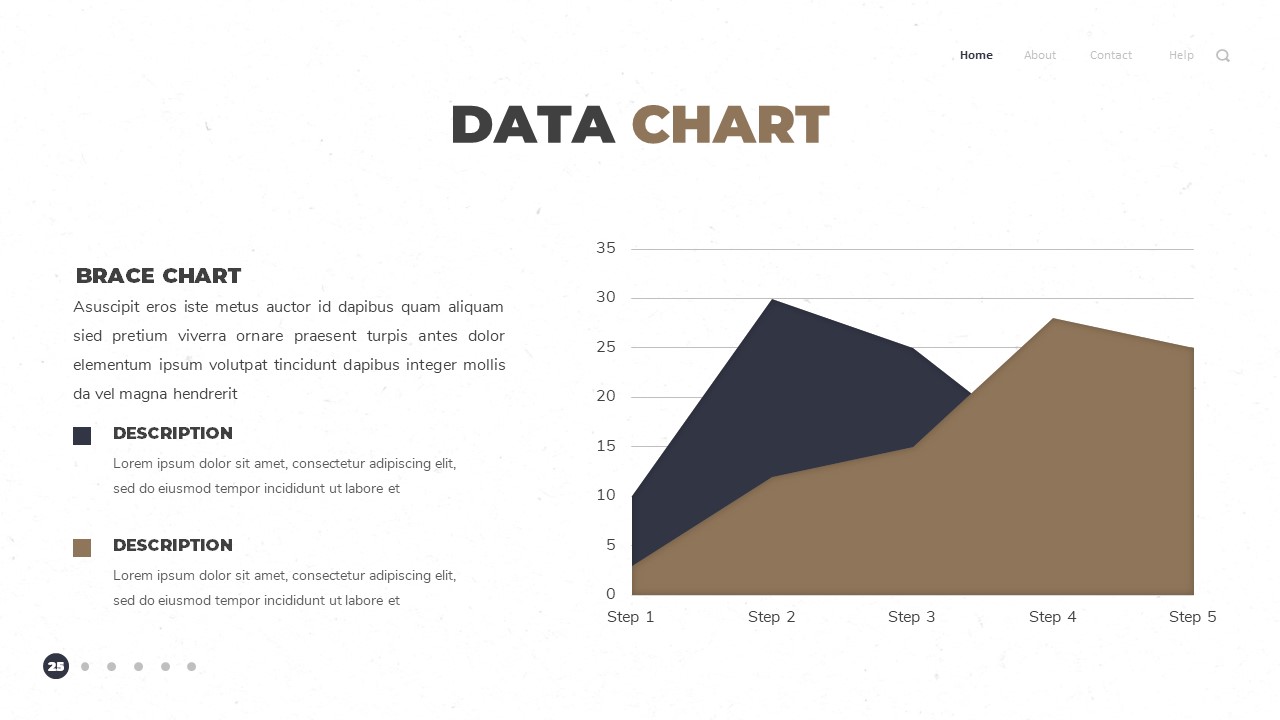 Home About Contact Help

DATA CHART

BRACE CHART

Asuscipit eros iste metus auctor id dapibus quam aliquam sied pretium viverra ornare praesent turpis antes dolor elementum ipsum volutpat tincidunt dapibus integer mollis da vel magna hendrerit

DESCRIPTION

Lorem ipsum dolor sit amet, consectetur adipiscing elit, sed do eiusmod tempor incididunt ut labore et

DESCRIPTION

Lorem ipsum dolor sit amet, consectetur adipiscing elit, sed do eiusmod tempor incididunt ut labore et

35
30
25
20
15
10
5
0
Step 1 Step 2 Step 3 Step 4 Step 5

25